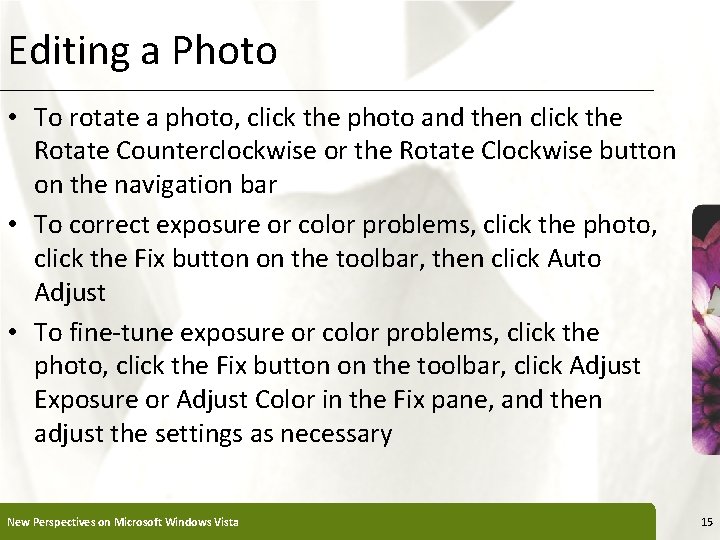 Editing a Photo

• To rotate a photo, click the photo and then click the Rotate Counterclockwise or the Rotate Clockwise button on the navigation bar

• To correct exposure or color problems, click the photo, click the Fix button on the toolbar, then click Auto Adjust

• To fine-tune exposure or color problems, click the photo, click the Fix button on the toolbar, click Adjust Exposure or Adjust Color in the Fix pane, and then adjust the settings as necessary

New Perspectives on Microsoft Windows Vista

15